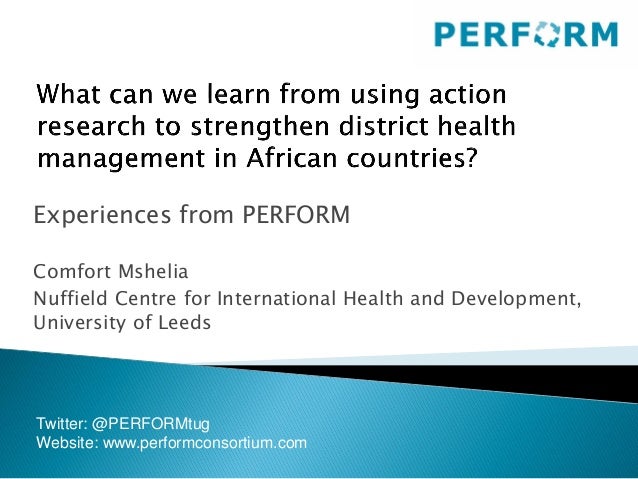 PERFORM

What can we learn from using action research to strengthen district health management in African countries?

Experiences from PERFORM

Comfort Mshelia
Nuffield Centre for International Health and Development, University of Leeds

Twitter: @PERFORMtug
Website: www.performconsortium.com